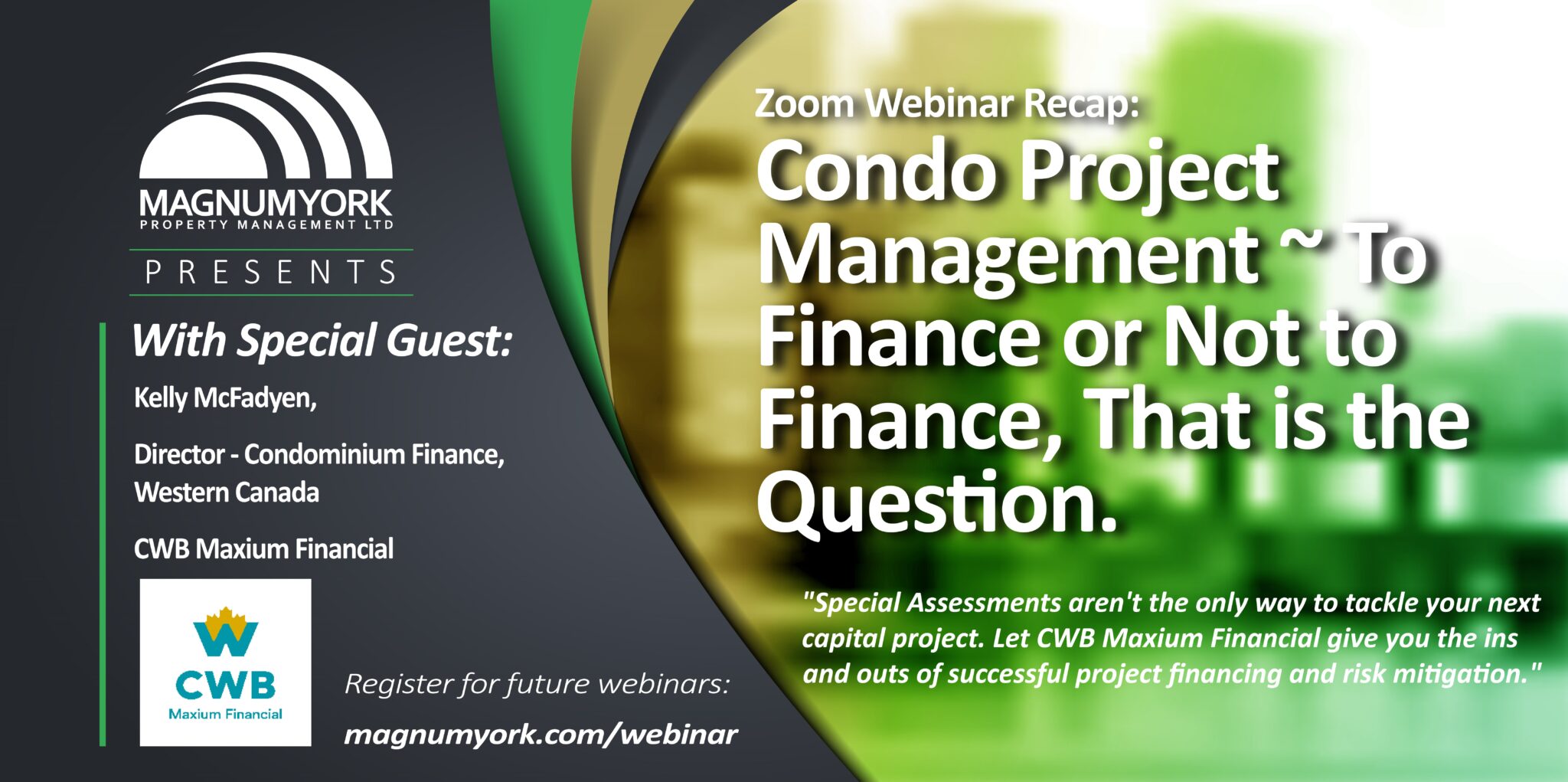 MAGNUMYORK
PROPERTY MANAGEMENT LTD
PRESENTS

With Special Guest:

Kelly McFadyen,

Director - Condominium Finance, Western Canada

CWB Maxium Financial

CWB
Maxium Financial

Register for future webinars:

magnumyork.com/webinar

Zoom Webinar Recap:

Condo Project Management ~ To Finance or Not to Finance, That is the Question.

"Special Assessments aren't the only way to tackle your next capital project. Let CWB Maxium Financial give you the ins and outs of successful project financing and risk mitigation."